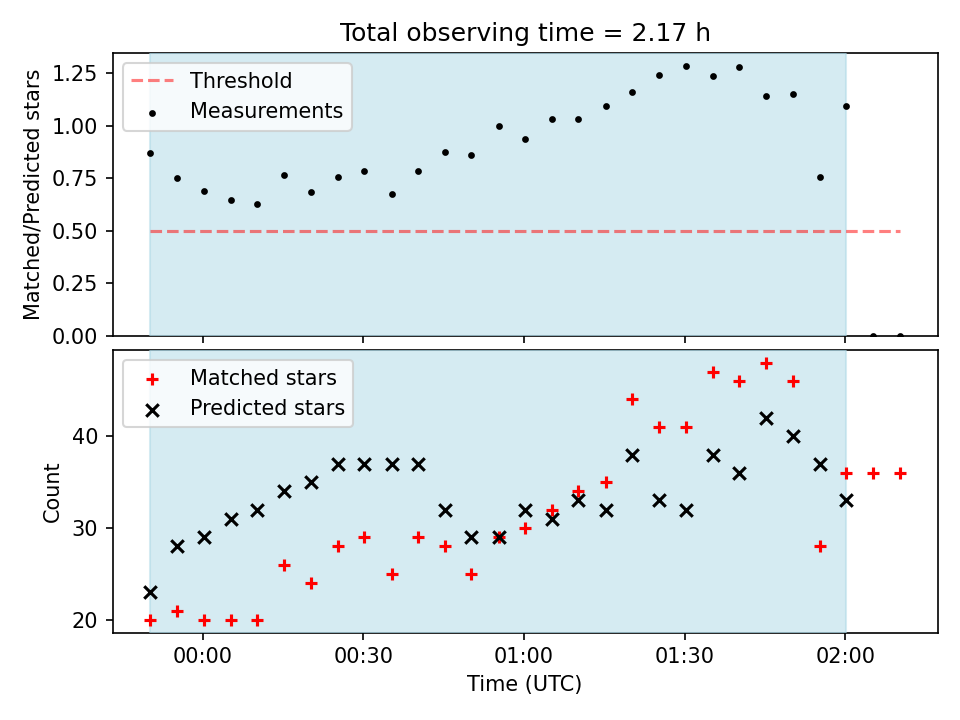 Total observing time = 2.17 h

Threshold
Measurements

Matched/Predicted stars

1.25
1.00
0.75
0.50
0.25
0.00

Matched stars
Predicted stars

Count

40
30
20

00:00
00:30
01:00
01:30
02:00

Time (UTC)